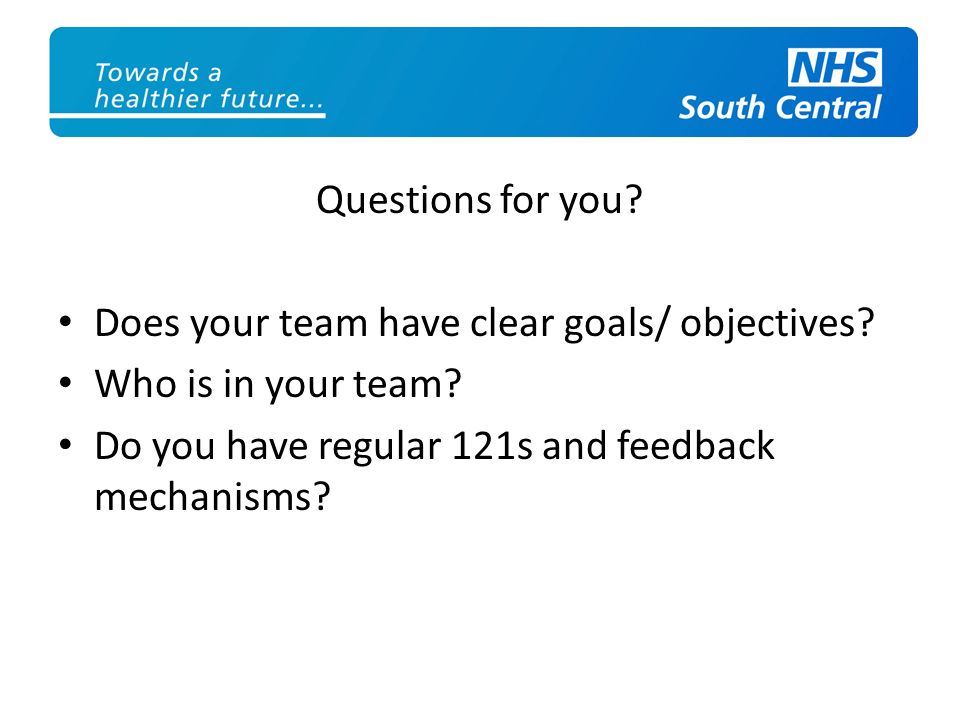 Towards a healthier future...

NHS
South Central

Questions for you?

• Does your team have clear goals/ objectives?
• Who is in your team?
• Do you have regular 121s and feedback mechanisms?